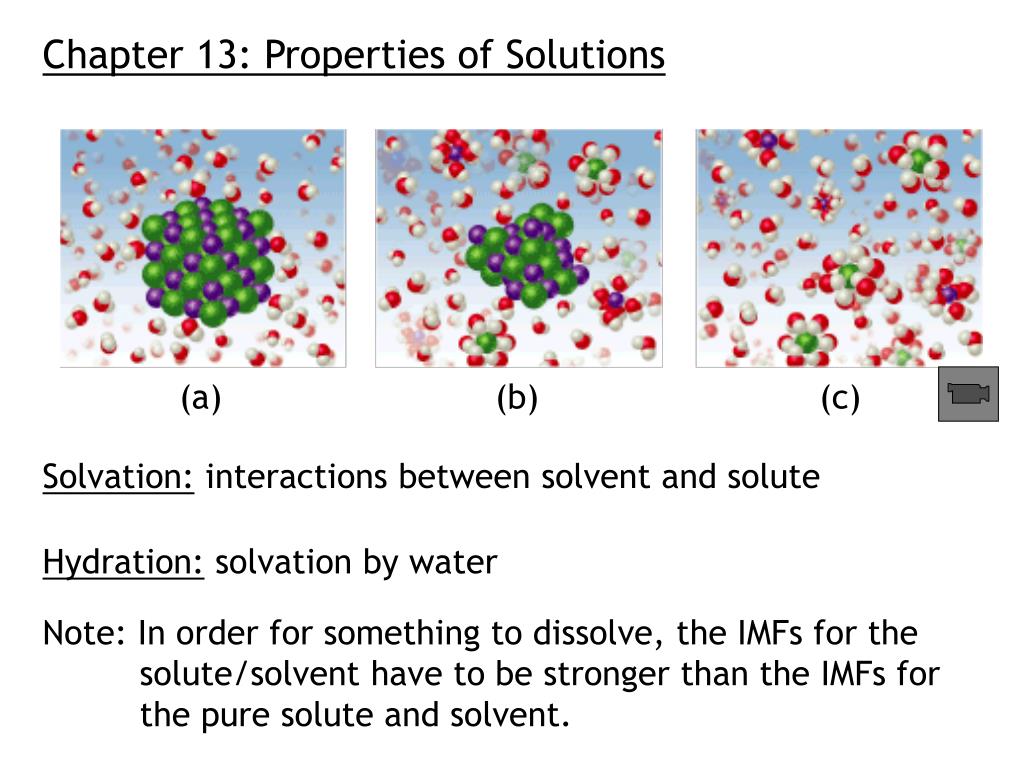 Chapter 13: Properties of Solutions

(a)

(b)

(c)

Solvation: interactions between solvent and solute

Hydration: solvation by water

Note: In order for something to dissolve, the IMFs for the solute/solvent have to be stronger than the IMFs for the pure solute and solvent.